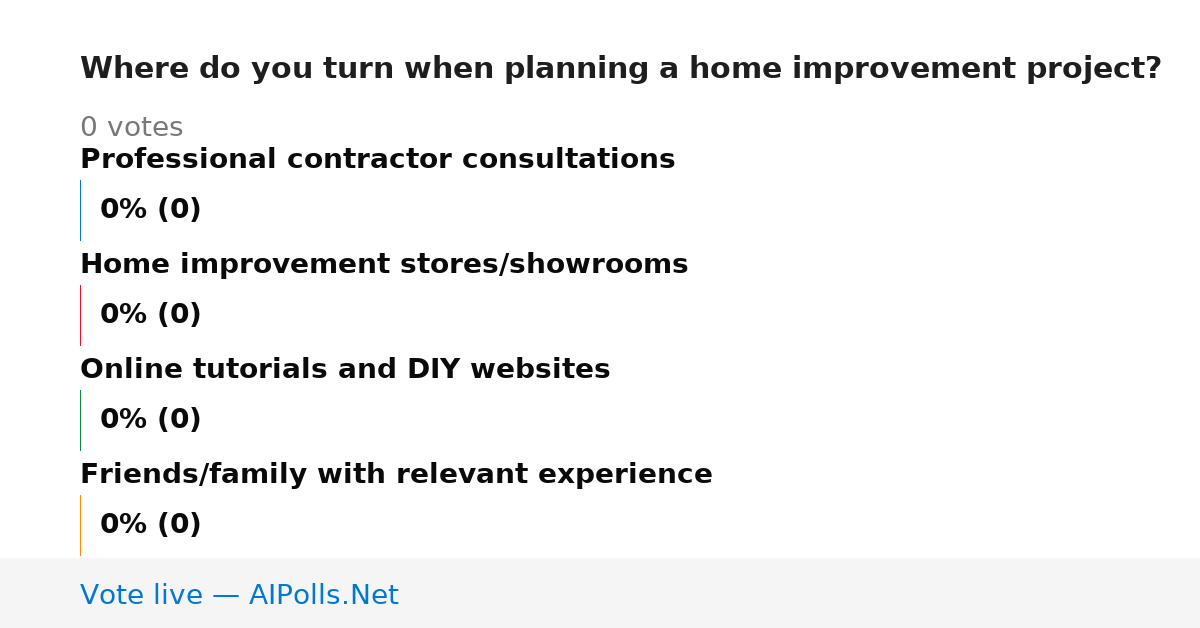 Where do you turn when planning a home improvement project?

0 votes

Professional contractor consultations

0% (0)

Home improvement stores/showrooms

0% (0)

Online tutorials and DIY websites

0% (0)

Friends/family with relevant experience

0% (0)

Vote live — AIPolls.Net